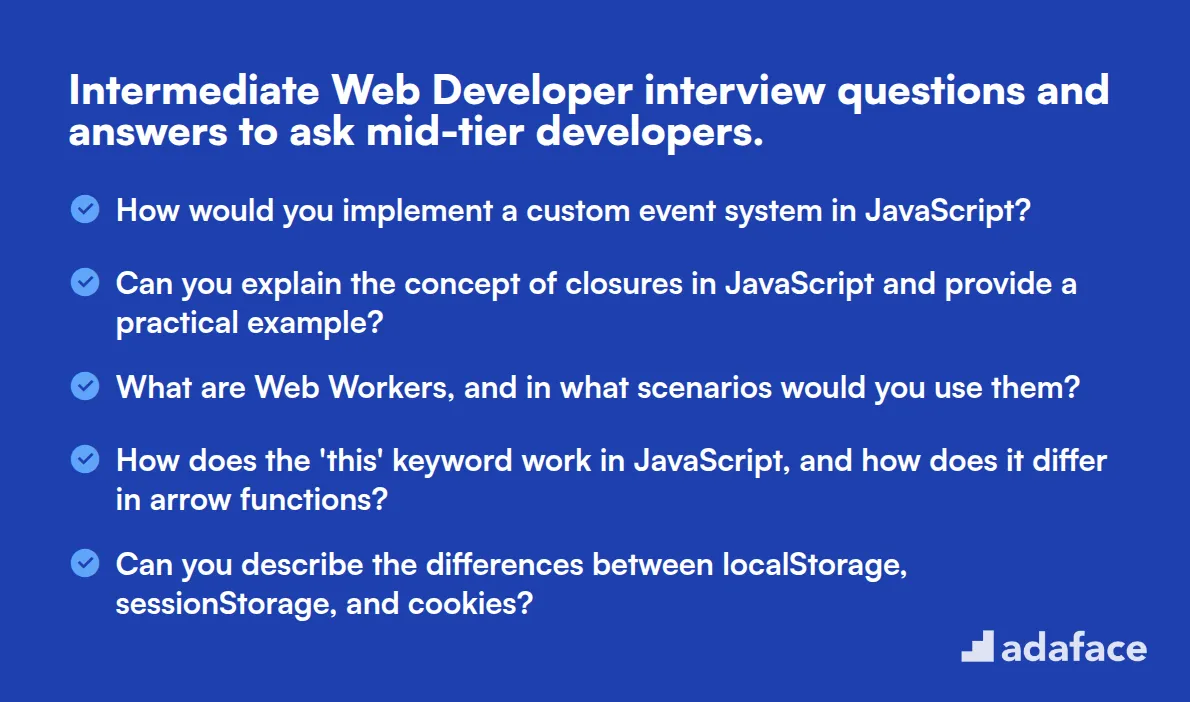 Intermediate Web Developer interview questions and answers to ask mid-tier developers.

How would you implement a custom event system in JavaScript?

Can you explain the concept of closures in JavaScript and provide a practical example?

What are Web Workers, and in what scenarios would you use them?

How does the 'this' keyword work in JavaScript, and how does it differ in arrow functions?

Can you describe the differences between localStorage, sessionStorage, and cookies?

adaface